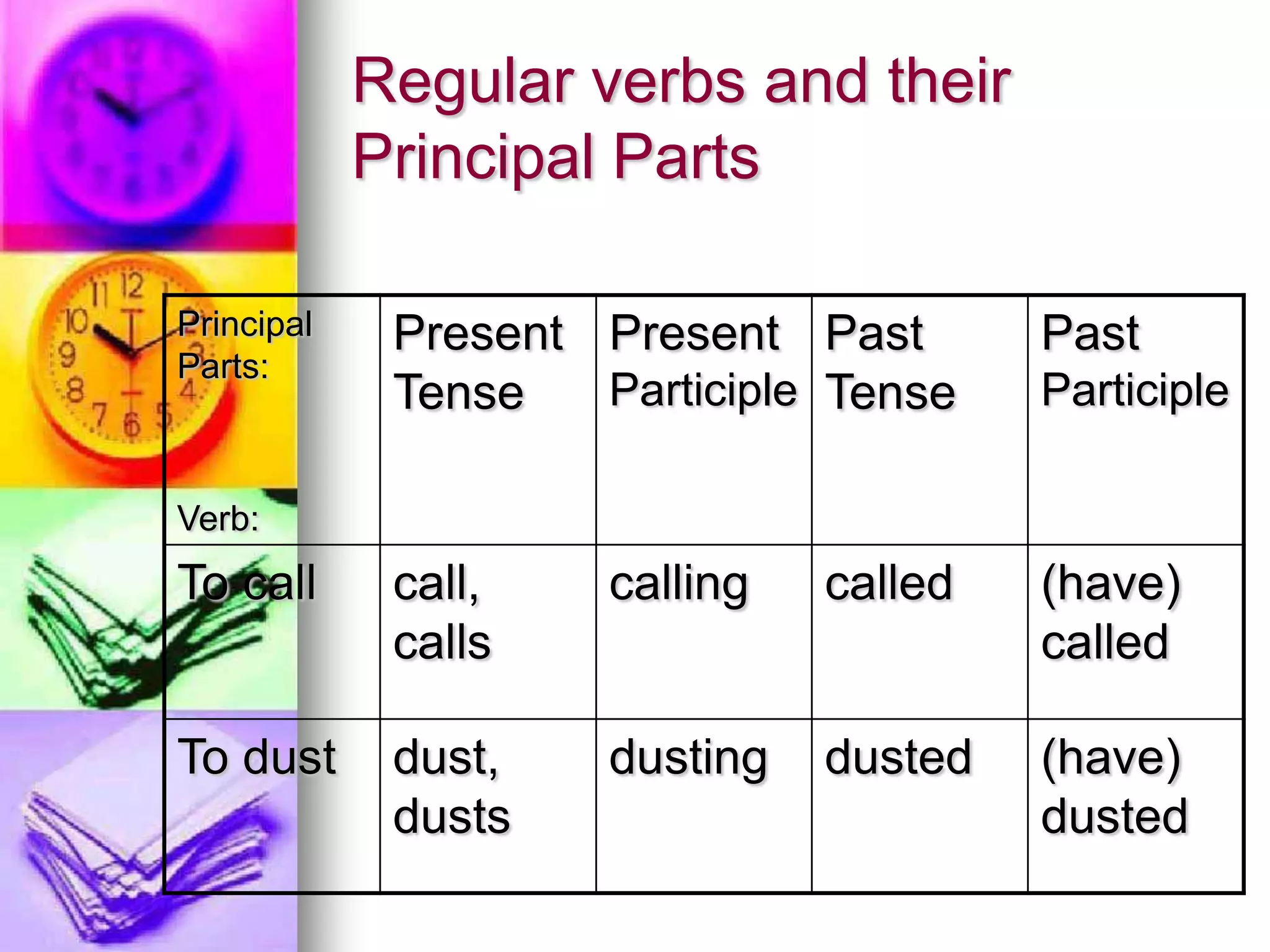 Regular verbs and their Principal Parts

| Principal Parts: Verb: | Present Tense | Present Participle | Past Tense | Past Participle |
|---|---|---|---|---|
| To call | call, calls | calling | called | (have) called |
| To dust | dust, dusts | dusting | dusted | (have) dusted |